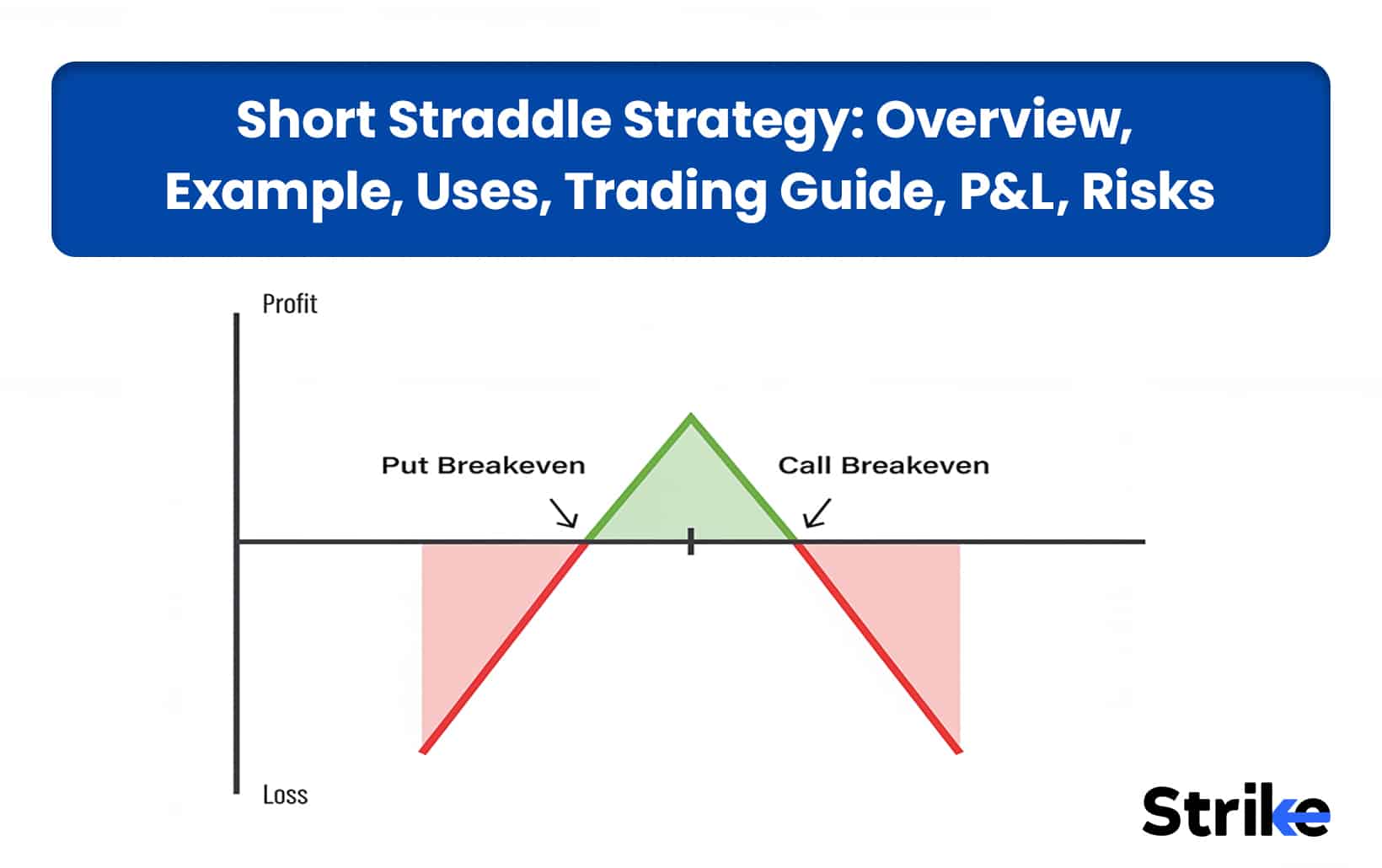 Short Straddle Strategy: Overview, Example, Uses, Trading Guide, P&L, Risks

Profit

Put Breakeven

Call Breakeven

Loss

Strike